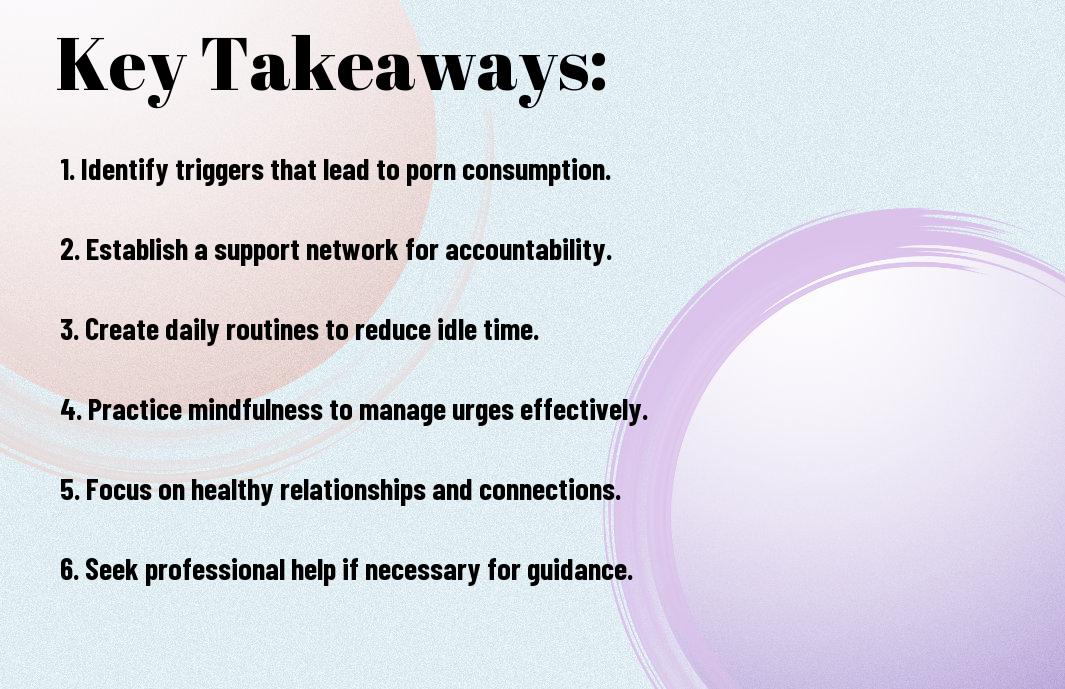 Key Takeaways:

1. Identify triggers that lead to porn consumption.

2. Establish a support network for accountability.

3. Create daily routines to reduce idle time.

4. Practice mindfulness to manage urges effectively.

5. Focus on healthy relationships and connections.

6. Seek professional help if necessary for guidance.